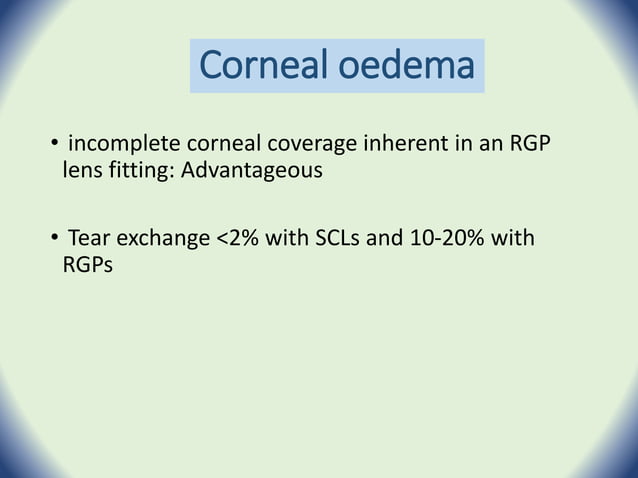 Corneal oedema

• incomplete corneal coverage inherent in an RGP lens fitting: Advantageous

• Tear exchange <2% with SCLs and 10-20% with RGPs